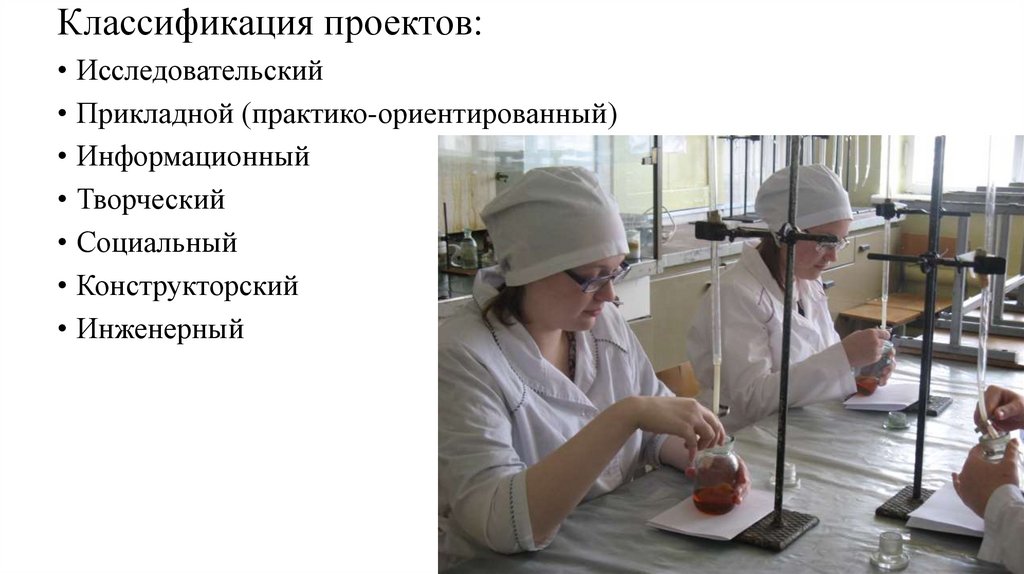 Классификация проектов:

• Исследовательский
• Прикладной (практико-ориентированный)
• Информационный
• Творческий
• Социальный
• Конструкторский
• Инженерный